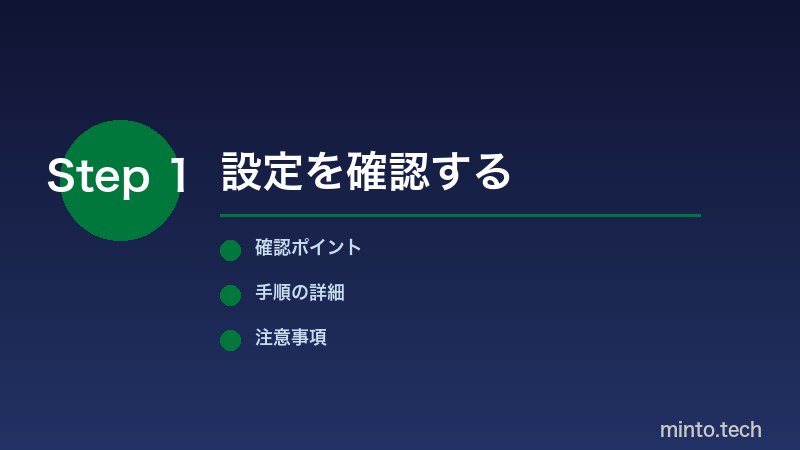 Step 1 設定を確認する

確認ポイント

手順の詳細

注意事項

minto.tech